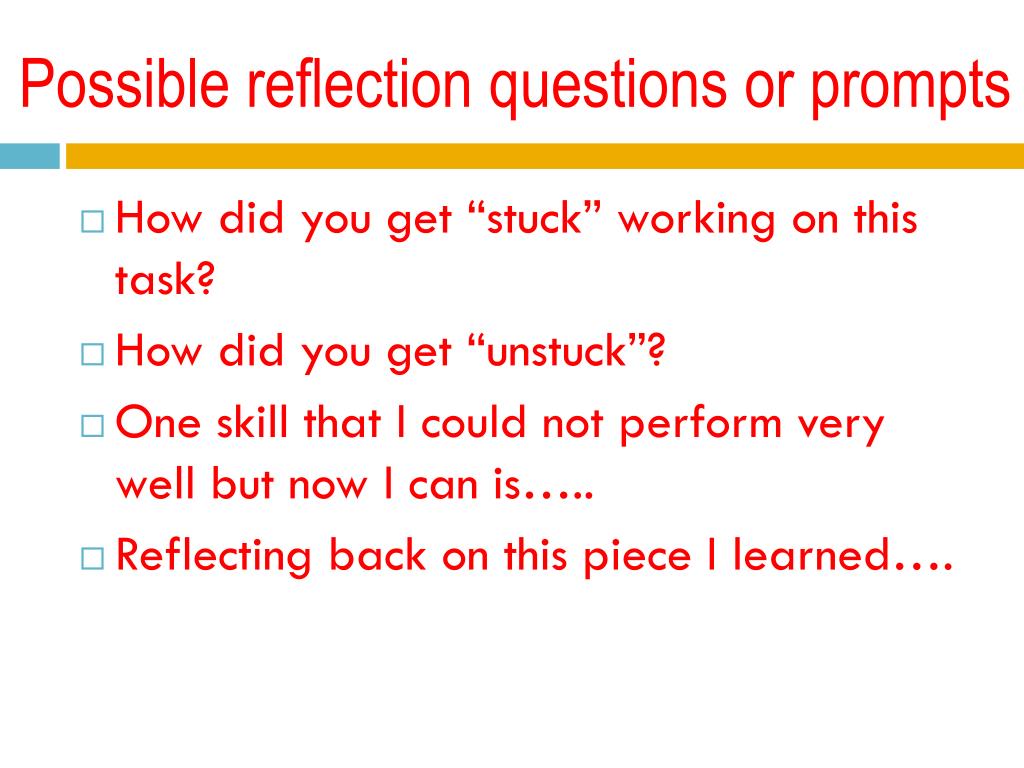 Possible reflection questions or prompts

□ How did you get “stuck” working on this task?

□ How did you get “unstuck”?

□ One skill that I could not perform very well but now I can is…..

□ Reflecting back on this piece I learned….